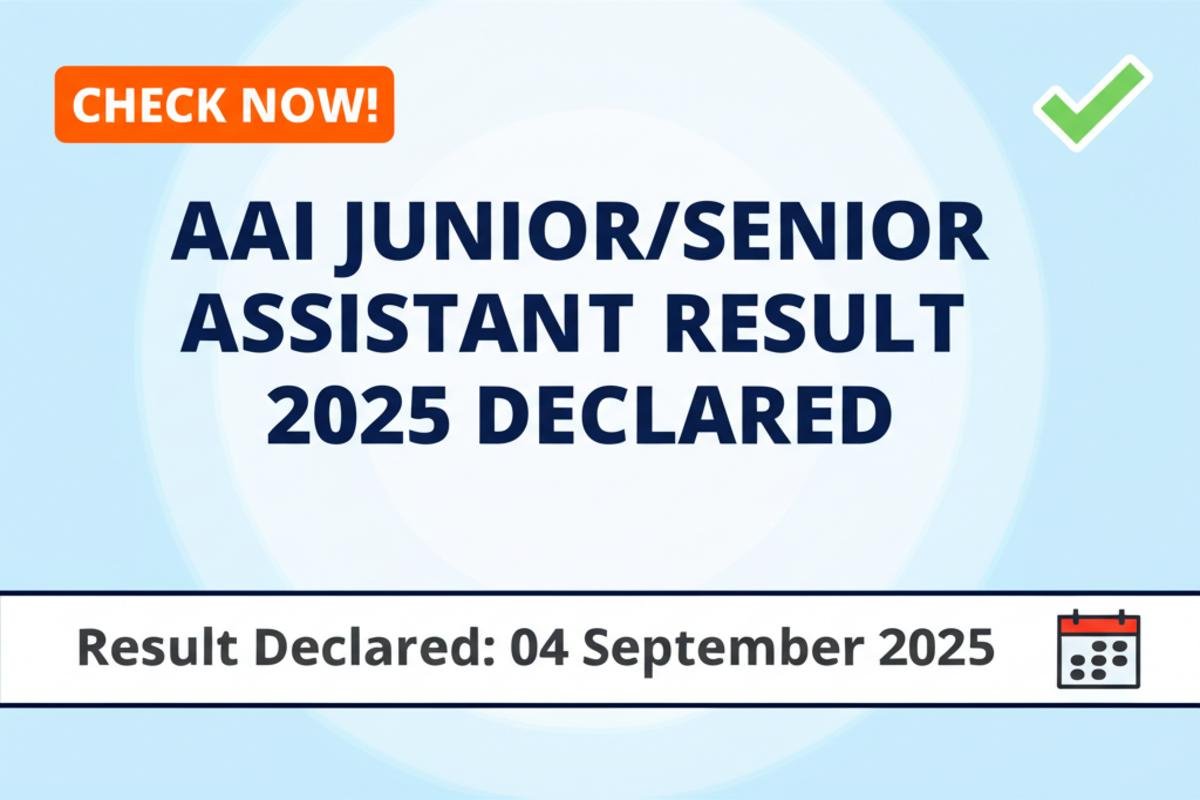 CHECK NOW!

AAI JUNIOR/SENIOR ASSISTANT RESULT 2025 DECLARED

Result Declared: 04 September 2025